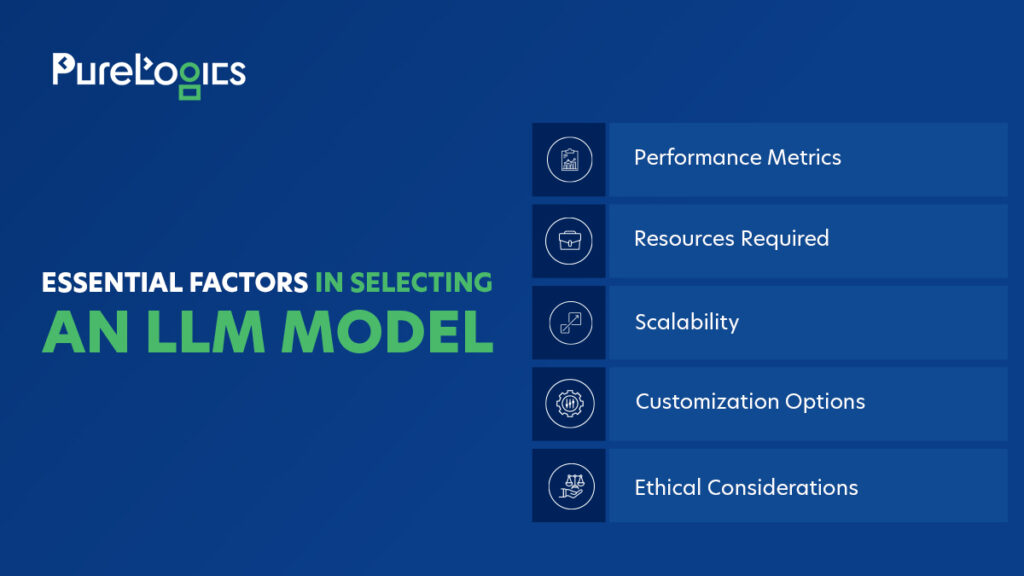 PureLogics

ESSENTIAL FACTORS IN SELECTING AN LLM MODEL

Performance Metrics

Resources Required

Scalability

Customization Options

Ethical Considerations